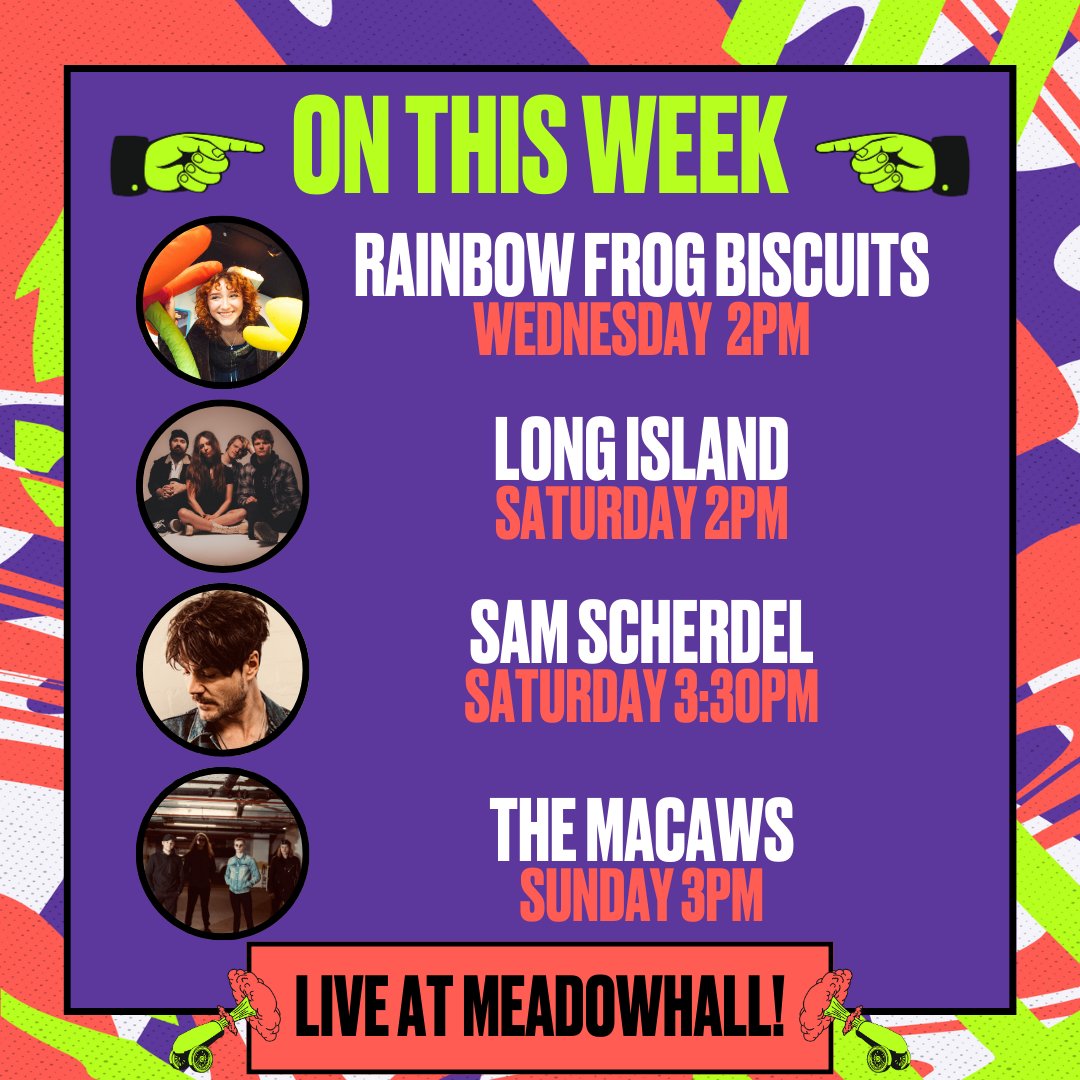 ON THIS WEEK

RAINBOW FROG BISCUITS
WEDNESDAY 2PM

LONG ISLAND
SATURDAY 2PM

SAM SCHERDEL
SATURDAY 3:30PM

THE MACAWS
SUNDAY 3PM

LIVE AT MEADOWHALL!